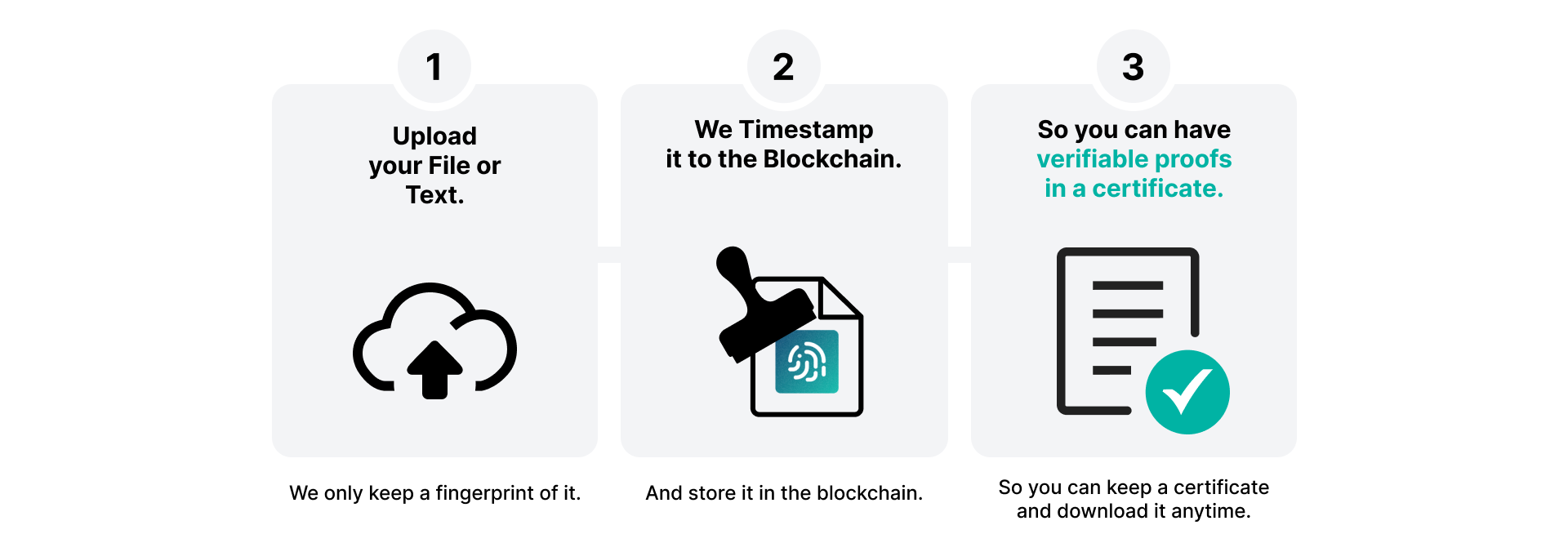 1

Upload your File or Text.

We only keep a fingerprint of it.

2

We Timestamp it to the Blockchain.

And store it in the blockchain.

3

So you can have verifiable proofs in a certificate.

So you can keep a certificate and download it anytime.